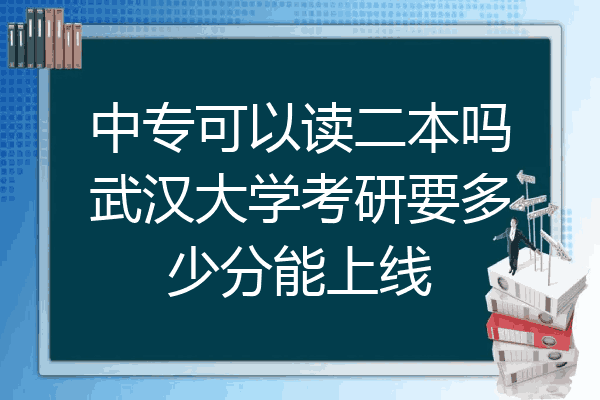 中专可以读二本吗武汉大学考研要多少分能上线